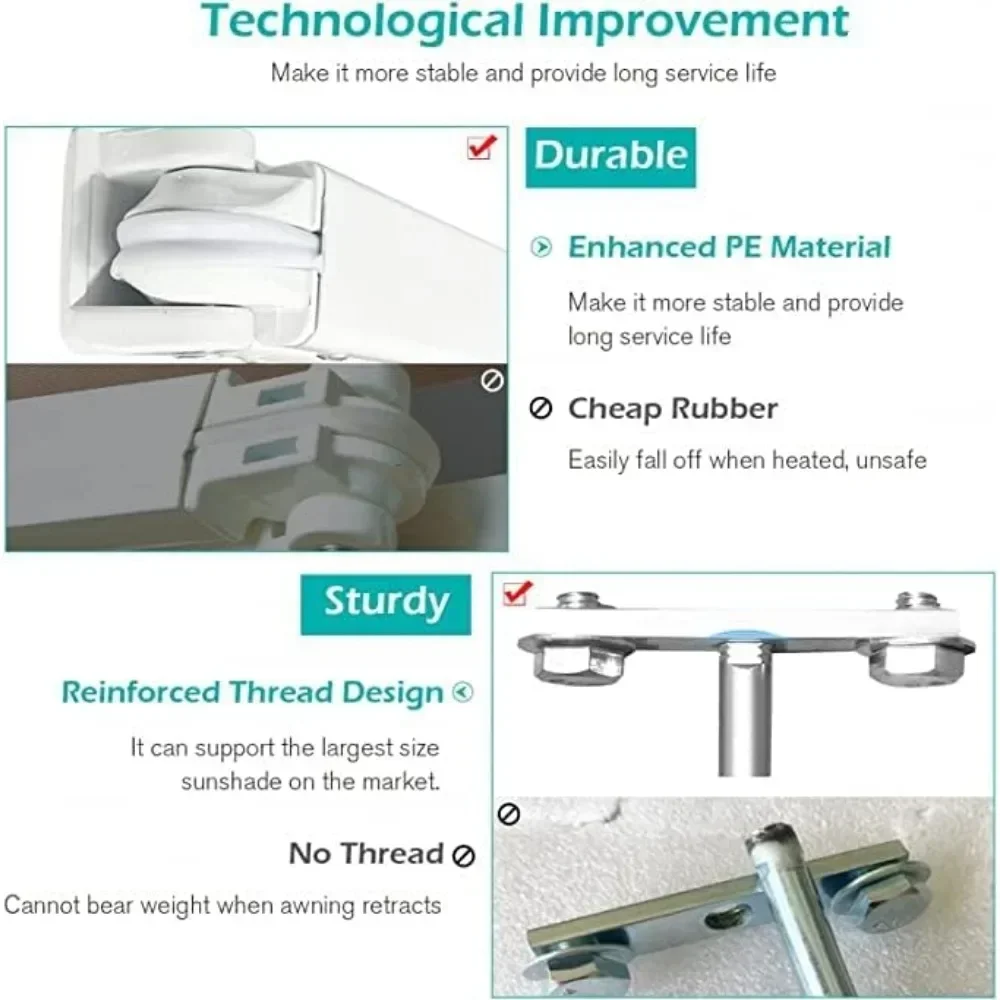 Technological Improvement

Make it more stable and provide long service life

Durable

Enhanced PE Material

Make it more stable and provide long service life

Cheap Rubber

Easily fall off when heated, unsafe

Sturdy

Reinforced Thread Design

It can support the largest size sunshade on the market.

No Thread

Cannot bear weight when awning retracts